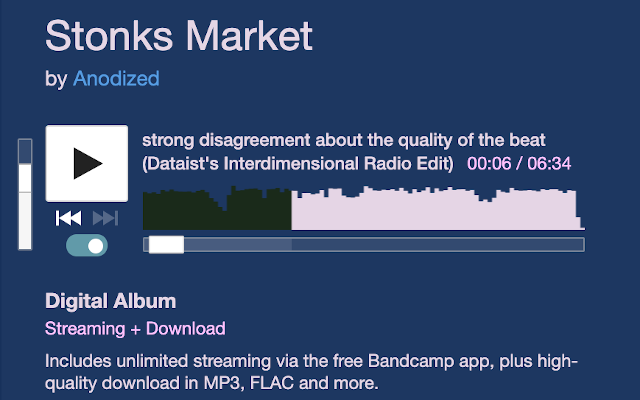 Stonks Market

by Anodized

strong disagreement about the quality of the beat (Dataist's Interdimensional Radio Edit) 00:06 / 06:34

Digital Album

Streaming + Download

Includes unlimited streaming via the free Bandcamp app, plus high-quality download in MP3, FLAC and more.